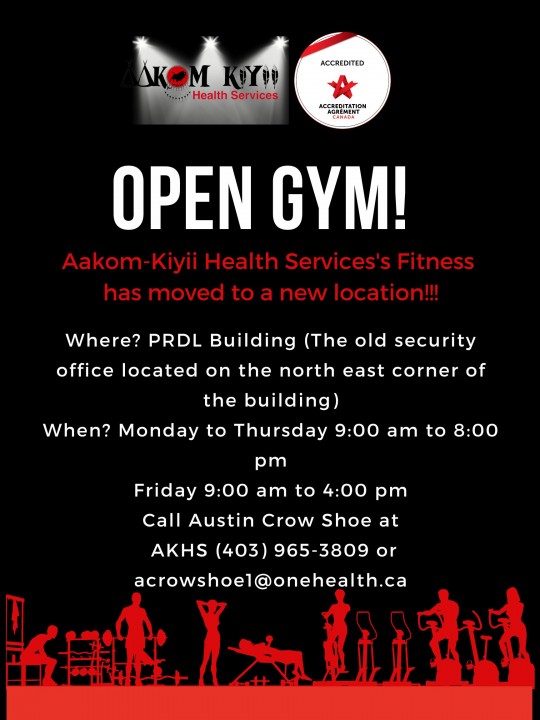 AAKOM KIYII
Health Services

ACCREDITED
ACCREDITATION AGRÉMENT CANADA

OPEN GYM!

Aakom-Kiyii Health Services's Fitness has moved to a new location!!!

Where? PRDL Building (The old security office located on the north east corner of the building)
When? Monday to Thursday 9:00 am to 8:00 pm
Friday 9:00 am to 4:00 pm
Call Austin Crow Shoe at AKHS (403) 965-3809 or acrowshoe1@onehealth.ca